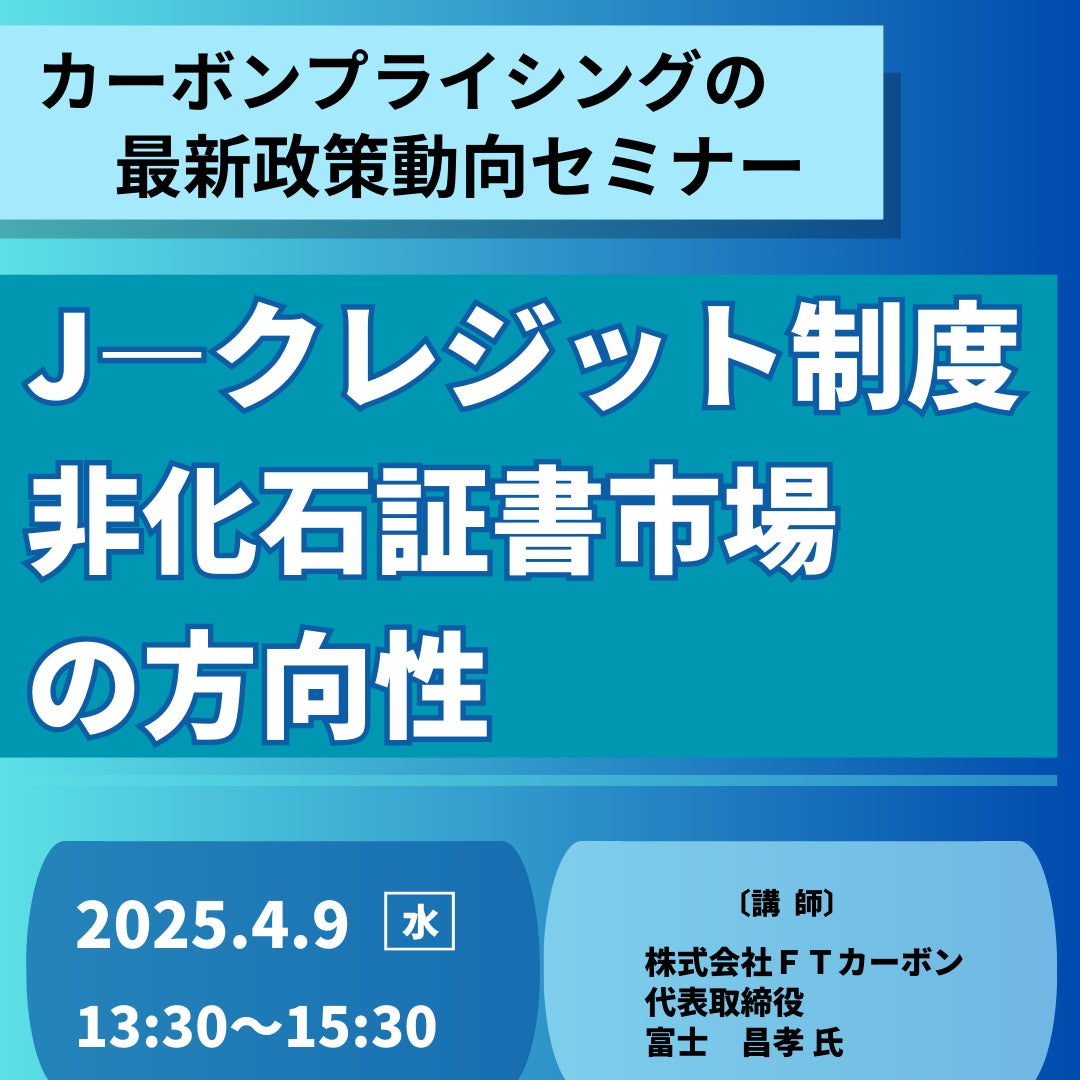 カーボンプライシングの
最新政策動向セミナー

J―クレジット制度
非化石証書市場
の方向性

2025.4.9 水
13:30～15:30

〔講 師〕
株式会社ＦＴカーボン
代表取締役
富士　昌孝 氏